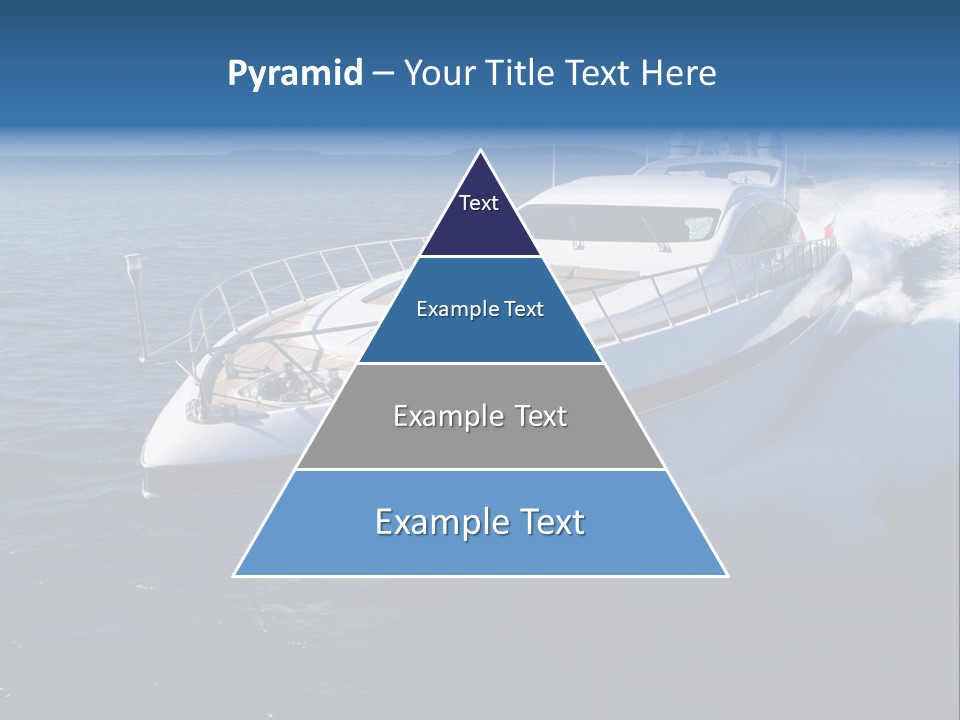 Pyramid – Your Title Text Here

Text

Example Text

Example Text

Example Text